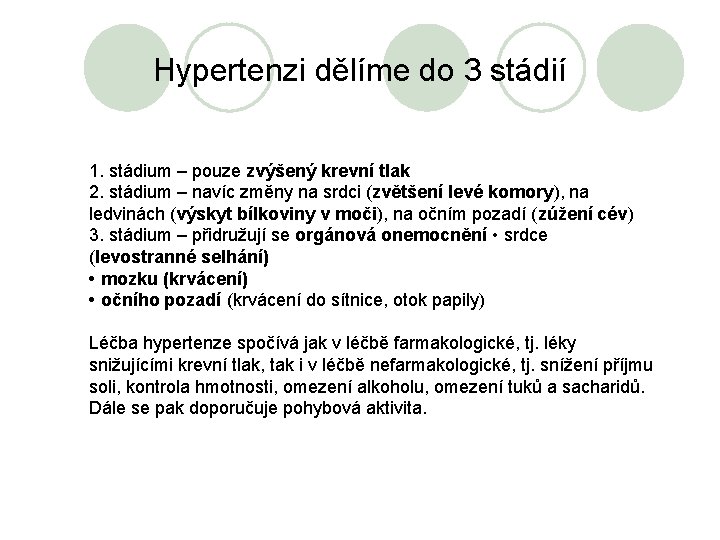 Hypertenzi dělíme do 3 stádií

1. stádium – pouze zvýšený krevní tlak
2. stádium – navíc změny na srdci (zvětšení levé komory), na ledvinách (výskyt bílkoviny v moči), na očním pozadí (zúžení cév)
3. stádium – přidružují se orgánová onemocnění • srdce (levostranné selhání)
• mozku (krvácení)
• očního pozadí (krvácení do sítnice, otok papily)

Léčba hypertenze spočívá jak v léčbě farmakologické, tj. léky snižujícími krevní tlak, tak i v léčbě nefarmakologické, tj. snížení příjmu soli, kontrola hmotnosti, omezení alkoholu, omezení tuků a sacharidů. Dále se pak doporučuje pohybová aktivita.